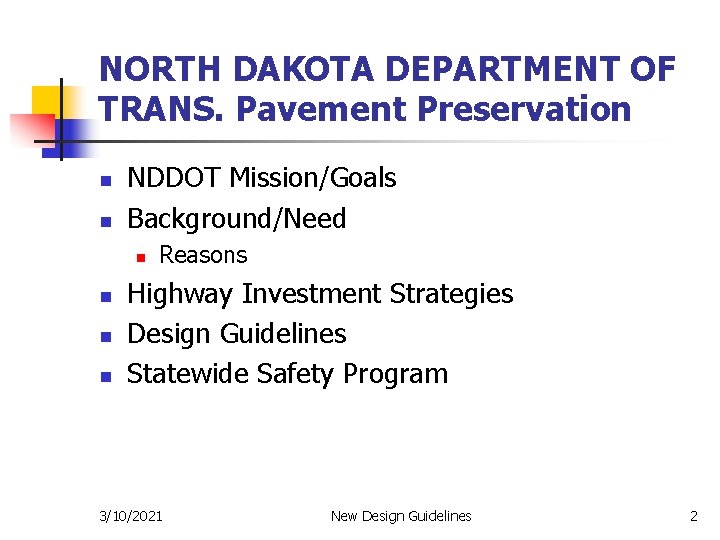 NORTH DAKOTA DEPARTMENT OF TRANS. Pavement Preservation

- NDDOT Mission/Goals
- Background/Need
  - Reasons
- Highway Investment Strategies
- Design Guidelines
- Statewide Safety Program

3/10/2021 New Design Guidelines 2